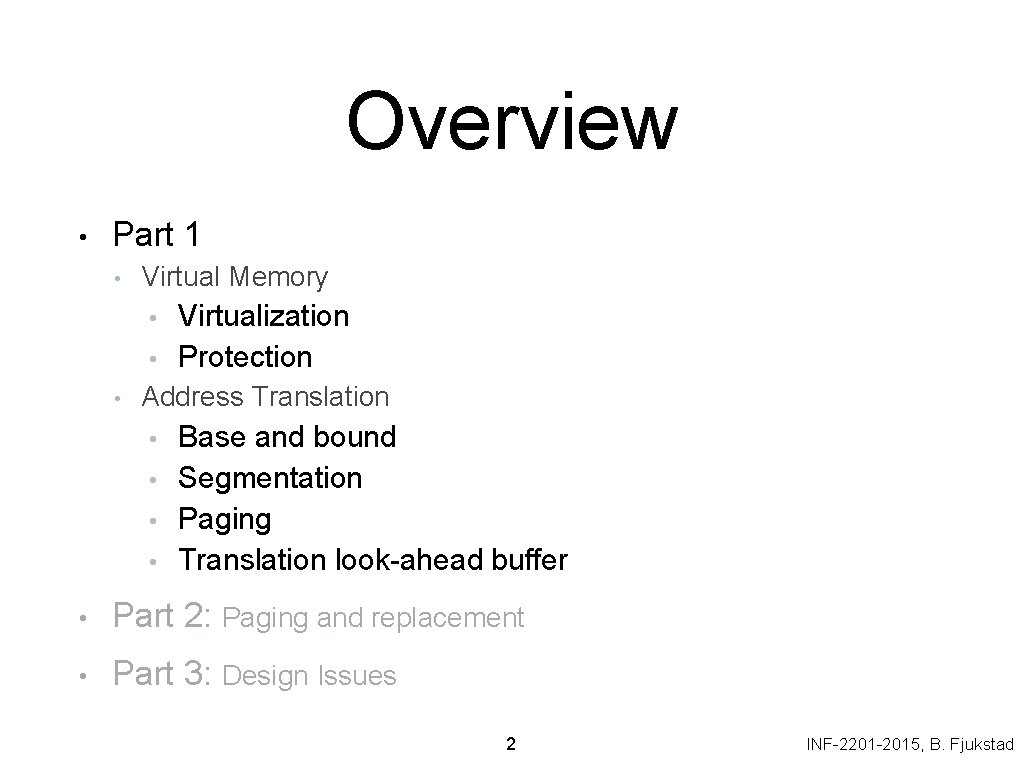 Overview

• Part 1
  • Virtual Memory
    • Virtualization
    • Protection
  • Address Translation
    • Base and bound
    • Segmentation
    • Paging
    • Translation look-ahead buffer
• Part 2: Paging and replacement
• Part 3: Design Issues

2

INF-2201-2015, B. Fjukstad